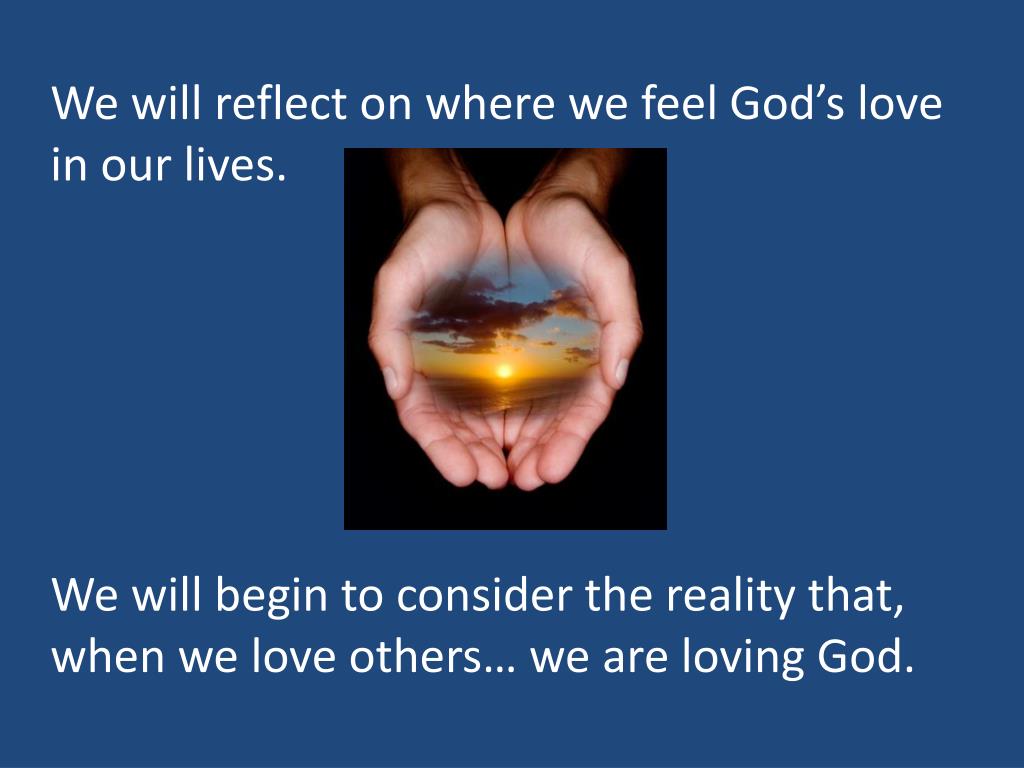 We will reflect on where we feel God’s love in our lives.

We will begin to consider the reality that, when we love others… we are loving God.